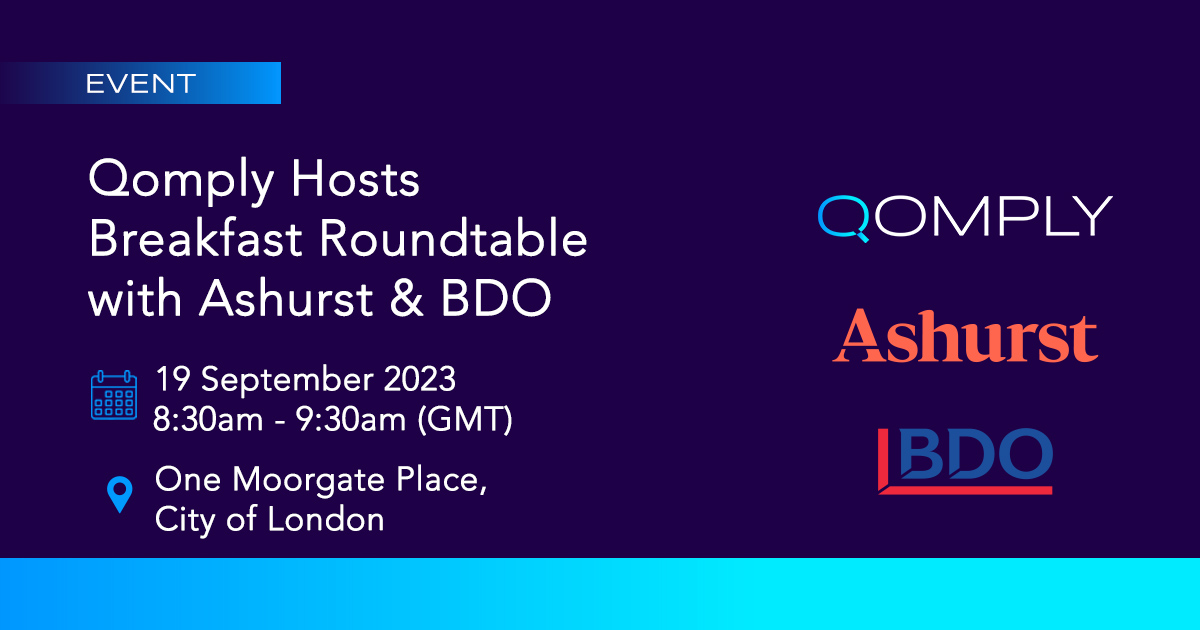 EVENT

Qomply Hosts Breakfast Roundtable with Ashurst & BDO

19 September 2023
8:30am - 9:30am (GMT)

One Moorgate Place,
City of London

QOMPLY

Ashurst

BDO